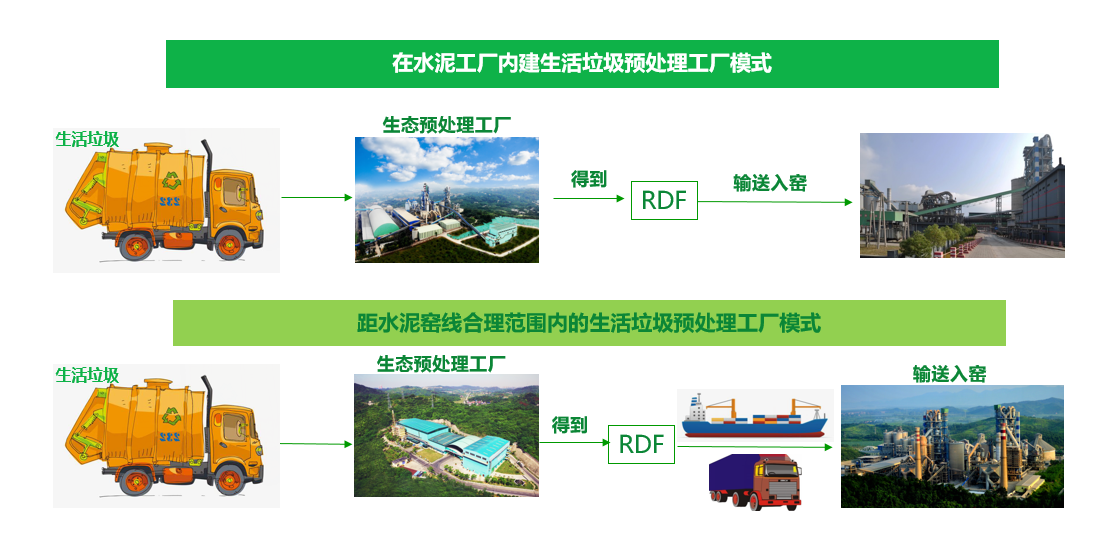 在水泥工厂内建生活垃圾预处理工厂模式

生活垃圾

生态预处理工厂

得到

RDF

输送入窑

距水泥窑线合理范围内的生活垃圾预处理工厂模式

生活垃圾

生态预处理工厂

得到

RDF

输送入窑